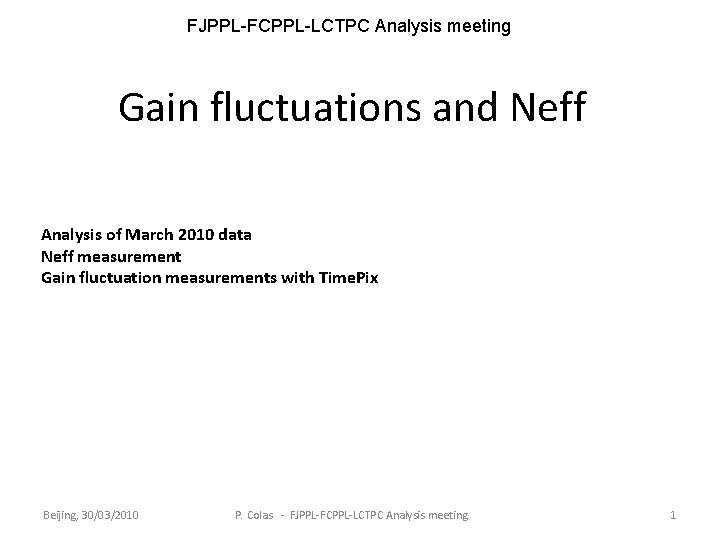 FJPPL-FCPPL-LCTPC Analysis meeting

Gain fluctuations and Neff

Analysis of March 2010 data
Neff measurement
Gain fluctuation measurements with TimePix

Beijing, 30/03/2010

P. Colas - FJPPL-FCPPL-LCTPC Analysis meeting

1